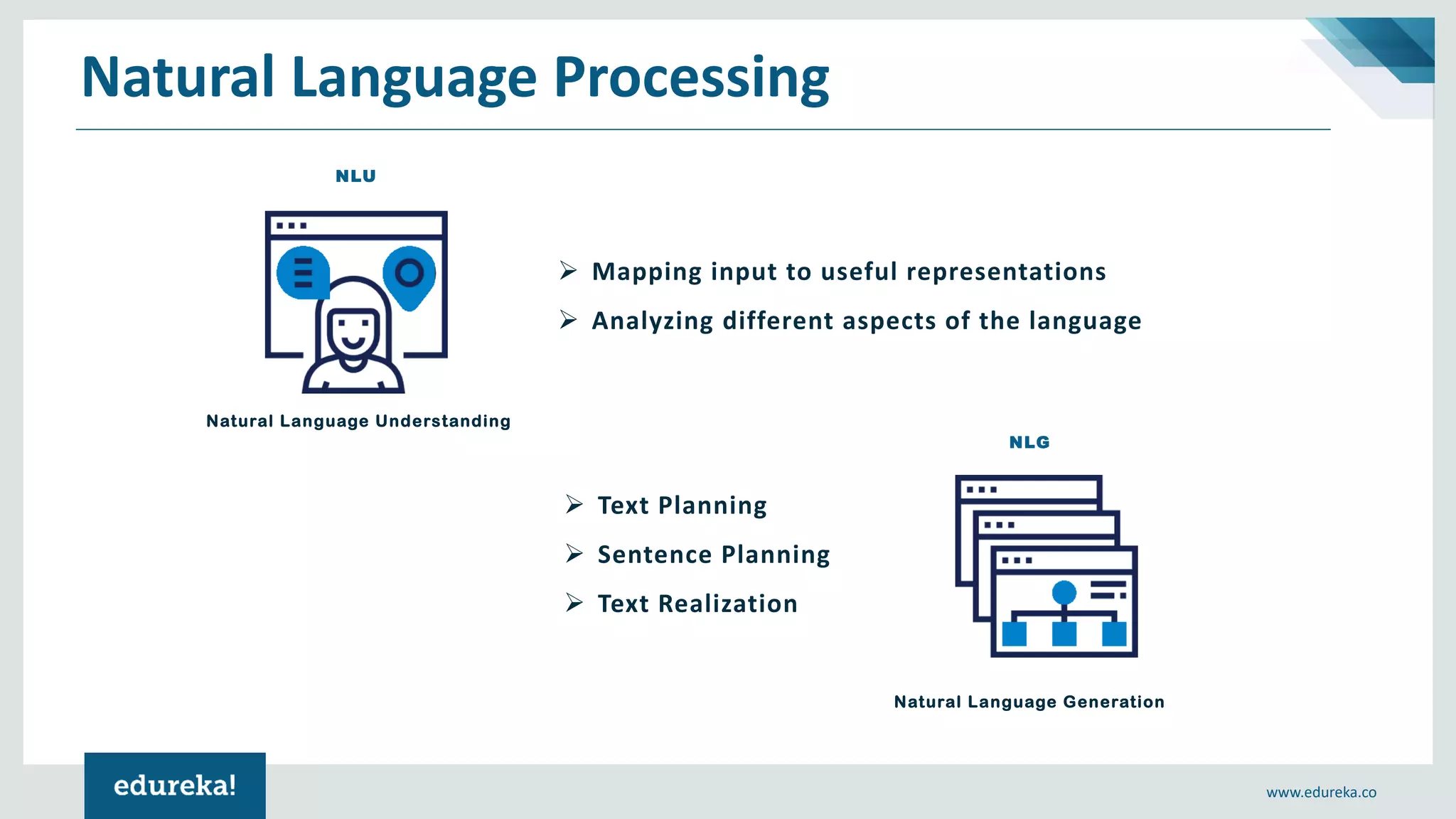 Natural Language Processing

NLU

Natural Language Understanding

➢ Mapping input to useful representations
➢ Analyzing different aspects of the language

NLG

➢ Text Planning
➢ Sentence Planning
➢ Text Realization

Natural Language Generation

edureka!

www.edureka.co